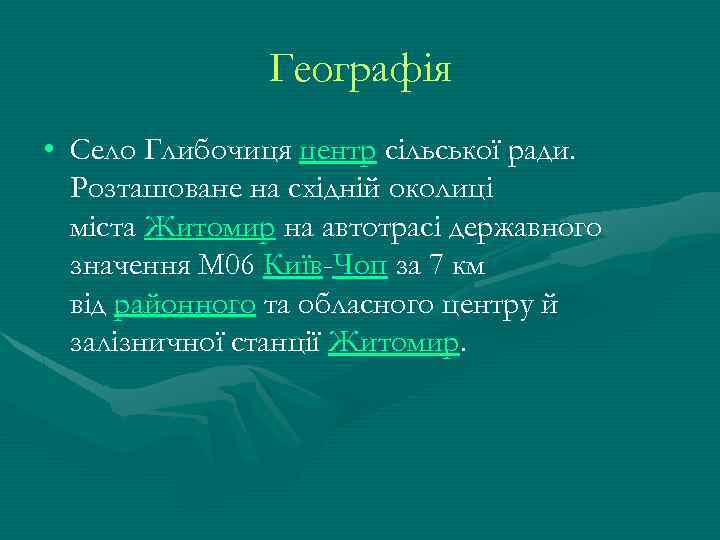 Географія

• Село Глибочиця центр сільської ради. Розташоване на східній околиці міста Житомир на автотрасі державного значення М06 Київ-Чоп за 7 км від районного та обласного центру й залізничної станції Житомир.